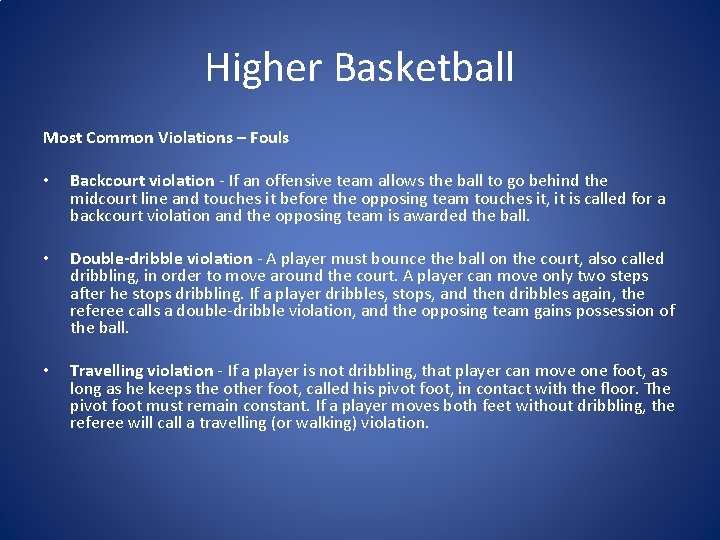 Higher Basketball

Most Common Violations – Fouls

• Backcourt violation - If an offensive team allows the ball to go behind the midcourt line and touches it before the opposing team touches it, it is called for a backcourt violation and the opposing team is awarded the ball.

• Double-dribble violation - A player must bounce the ball on the court, also called dribbling, in order to move around the court. A player can move only two steps after he stops dribbling. If a player dribbles, stops, and then dribbles again, the referee calls a double-dribble violation, and the opposing team gains possession of the ball.

• Travelling violation - If a player is not dribbling, that player can move one foot, as long as he keeps the other foot, called his pivot foot, in contact with the floor. The pivot foot must remain constant. If a player moves both feet without dribbling, the referee will call a travelling (or walking) violation.